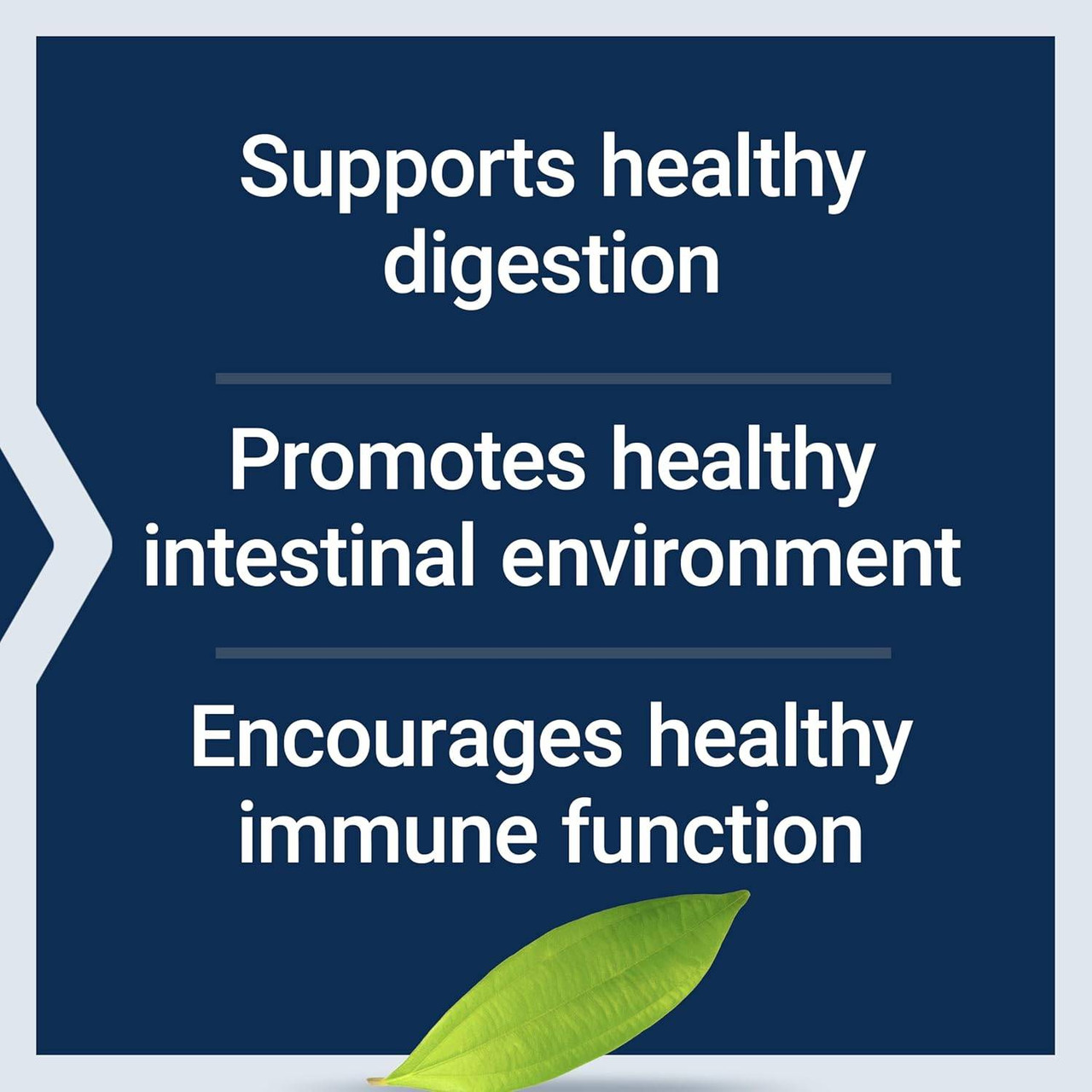 Supports healthy digestion

Promotes healthy intestinal environment

Encourages healthy immune function